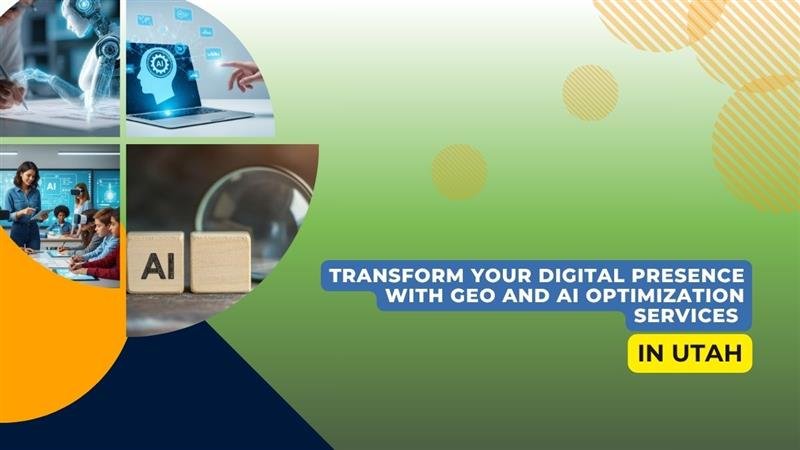 AI

AI

AI

TRANSFORM YOUR DIGITAL PRESENCE WITH GEO AND AI OPTIMIZATION SERVICES

IN UTAH